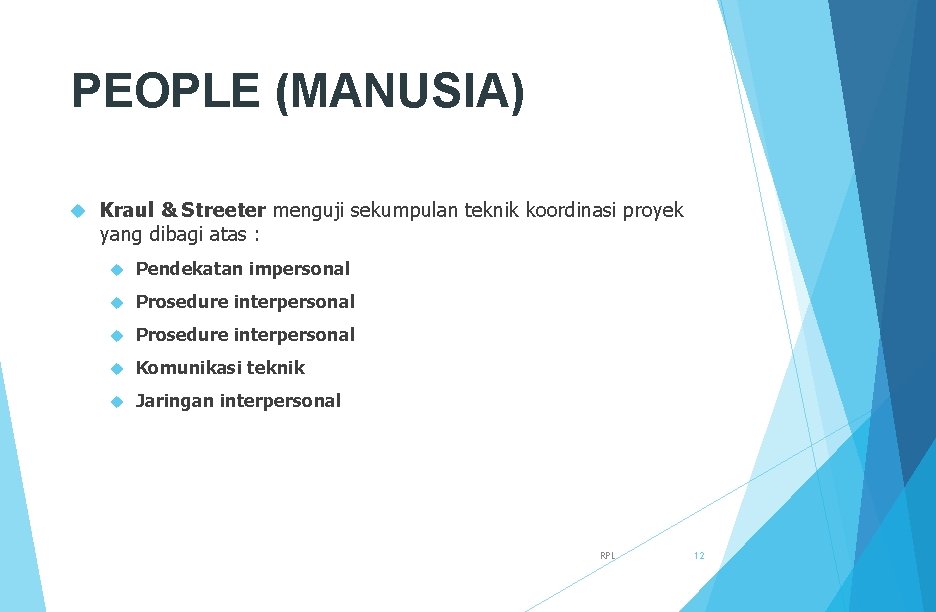 PEOPLE (MANUSIA)

Kraul & Streeter menguji sekumpulan teknik koordinasi proyek yang dibagi atas :

Pendekatan impersonal

Prosedure interpersonal

Prosedure interpersonal

Komunikasi teknik

Jaringan interpersonal

RPL

12